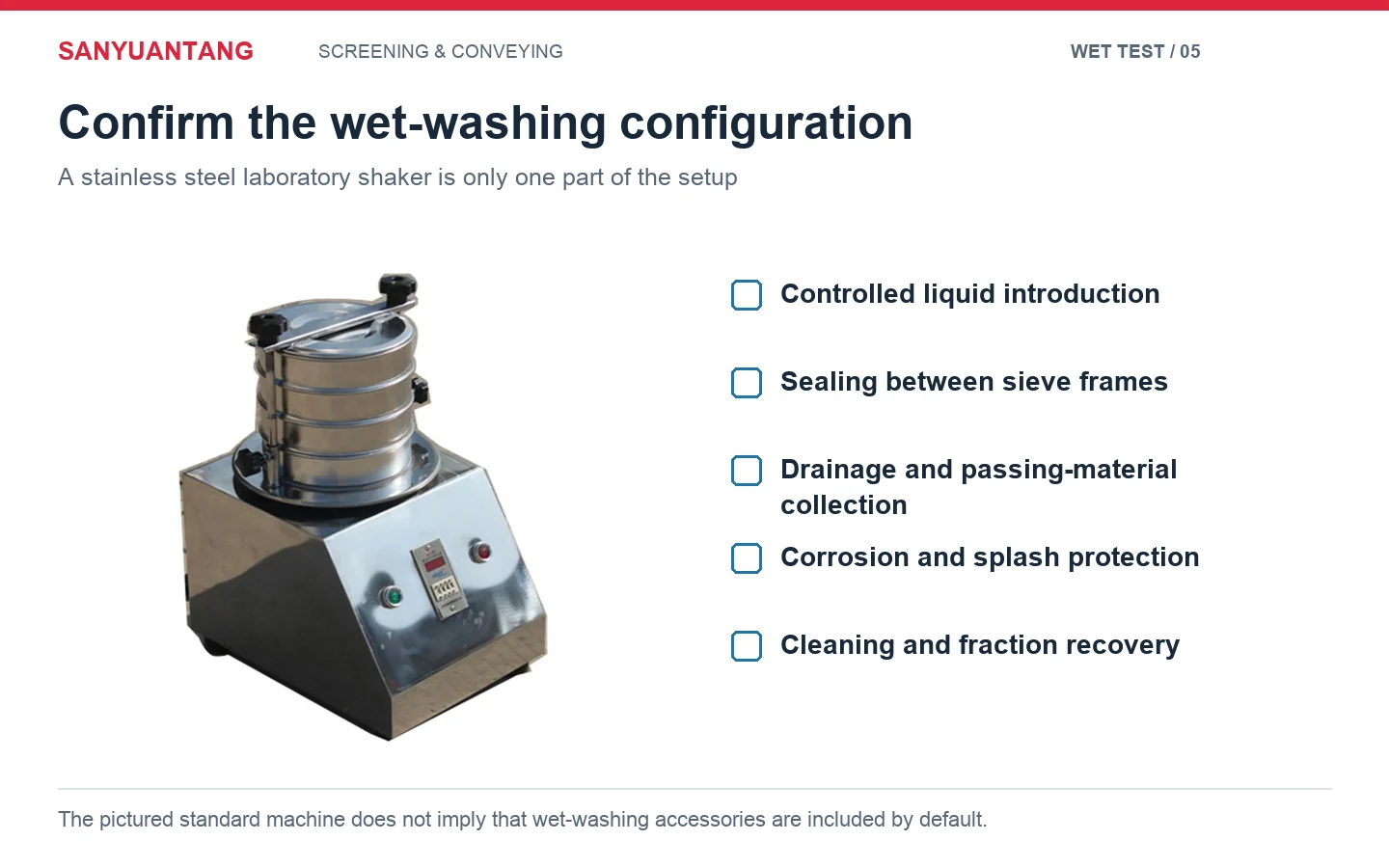 SANYUANTANG SCREENING & CONVEYING WET TEST / 05

Confirm the wet-washing configuration

A stainless steel laboratory shaker is only one part of the setup

☐ Controlled liquid introduction

☐ Sealing between sieve frames

☐ Drainage and passing-material collection

☐ Corrosion and splash protection

☐ Cleaning and fraction recovery

The pictured standard machine does not imply that wet-washing accessories are included by default.